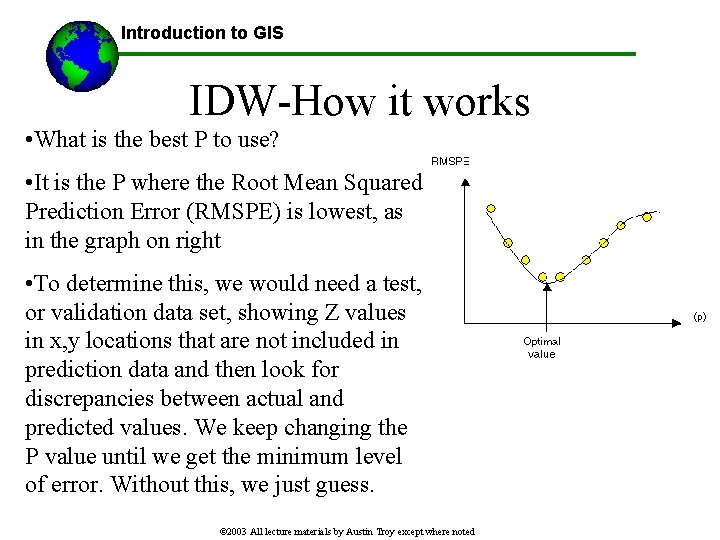 Introduction to GIS

IDW-How it works

•What is the best P to use?

•It is the P where the Root Mean Squared Prediction Error (RMSPE) is lowest, as in the graph on right

•To determine this, we would need a test, or validation data set, showing Z values in x,y locations that are not included in prediction data and then look for discrepancies between actual and predicted values. We keep changing the P value until we get the minimum level of error. Without this, we just guess.

RMSPE

(p)

Optimal value

©2003 All lecture materials by Austin Troy except where noted